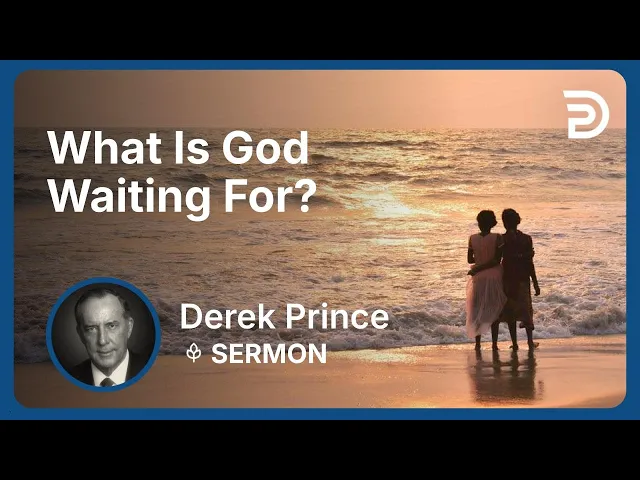 What Is God Waiting For?

Derek Prince
SERMON